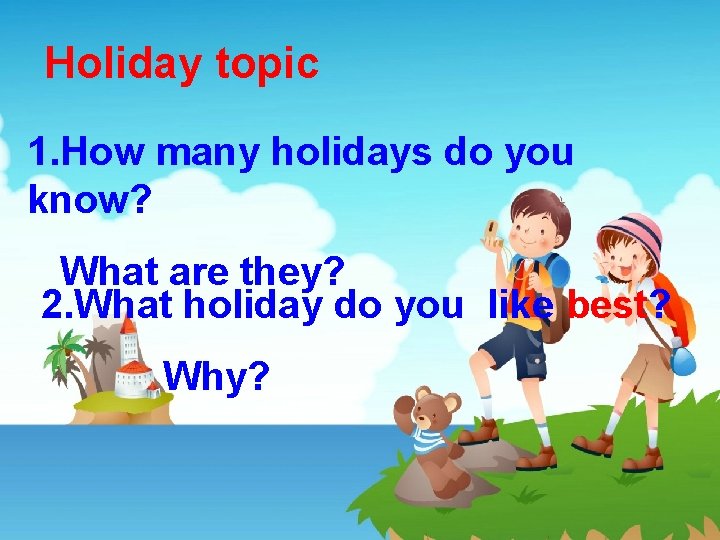 Holiday topic

1.How many holidays do you know?

What are they?

2.What holiday do you like best?

Why?